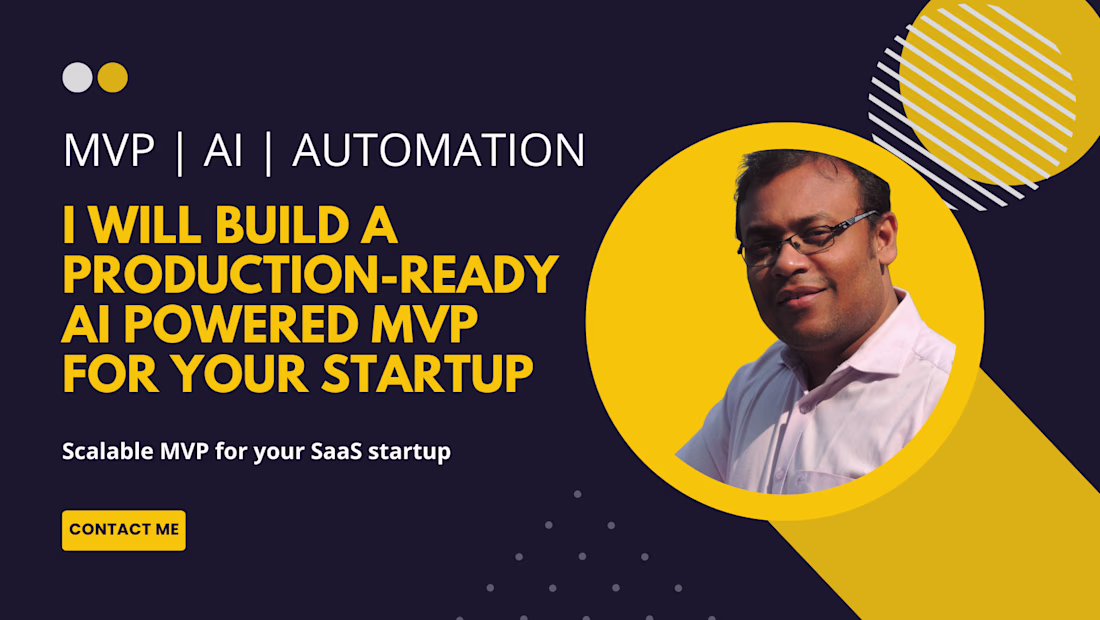 MVP | AI | AUTOMATION

I WILL BUILD A PRODUCTION-READY AI POWERED MVP FOR YOUR STARTUP

Scalable MVP for your SaaS startup

CONTACT ME